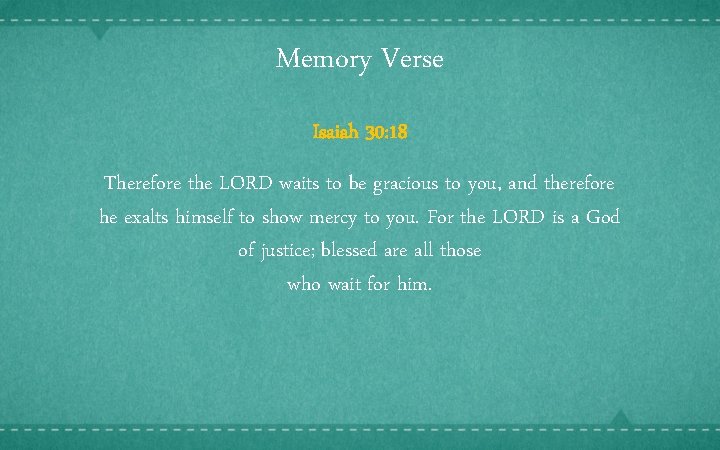 Memory Verse

Isaiah 30:18

Therefore the LORD waits to be gracious to you, and therefore he exalts himself to show mercy to you. For the LORD is a God of justice; blessed are all those who wait for him.